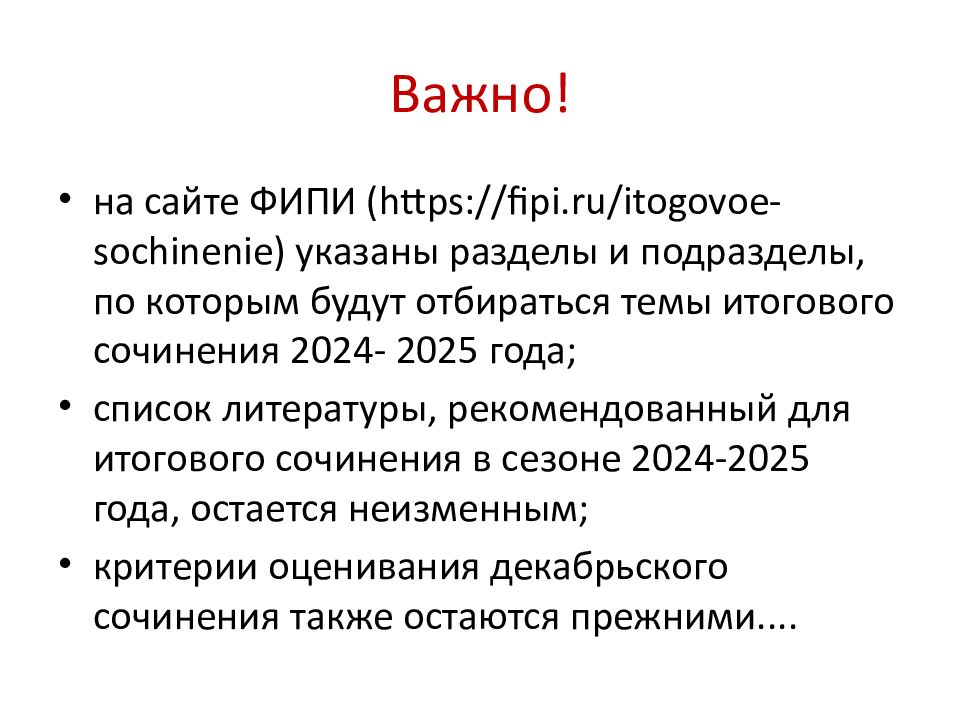 Важно!

• на сайте ФИПИ (https://fipi.ru/itogovoe-sochinenie) указаны разделы и подразделы, по которым будут отбираться темы итогового сочинения 2024- 2025 года;

• список литературы, рекомендованный для итогового сочинения в сезоне 2024-2025 года, остается неизменным;

• критерии оценивания декабрьского сочинения также остаются прежними....